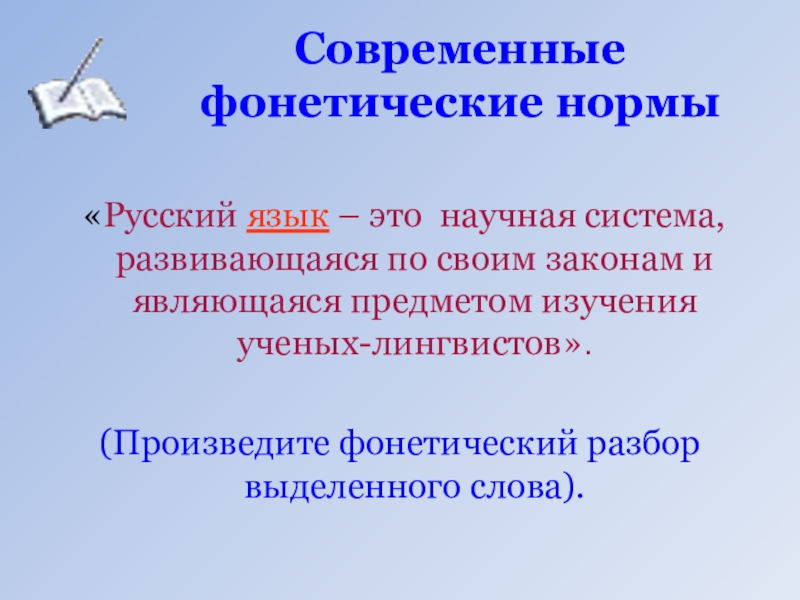 Современные фонетические нормы

«Русский язык – это научная система, развивающаяся по своим законам и являющаяся предметом изучения ученых-лингвистов».

(Произведите фонетический разбор выделенного слова).